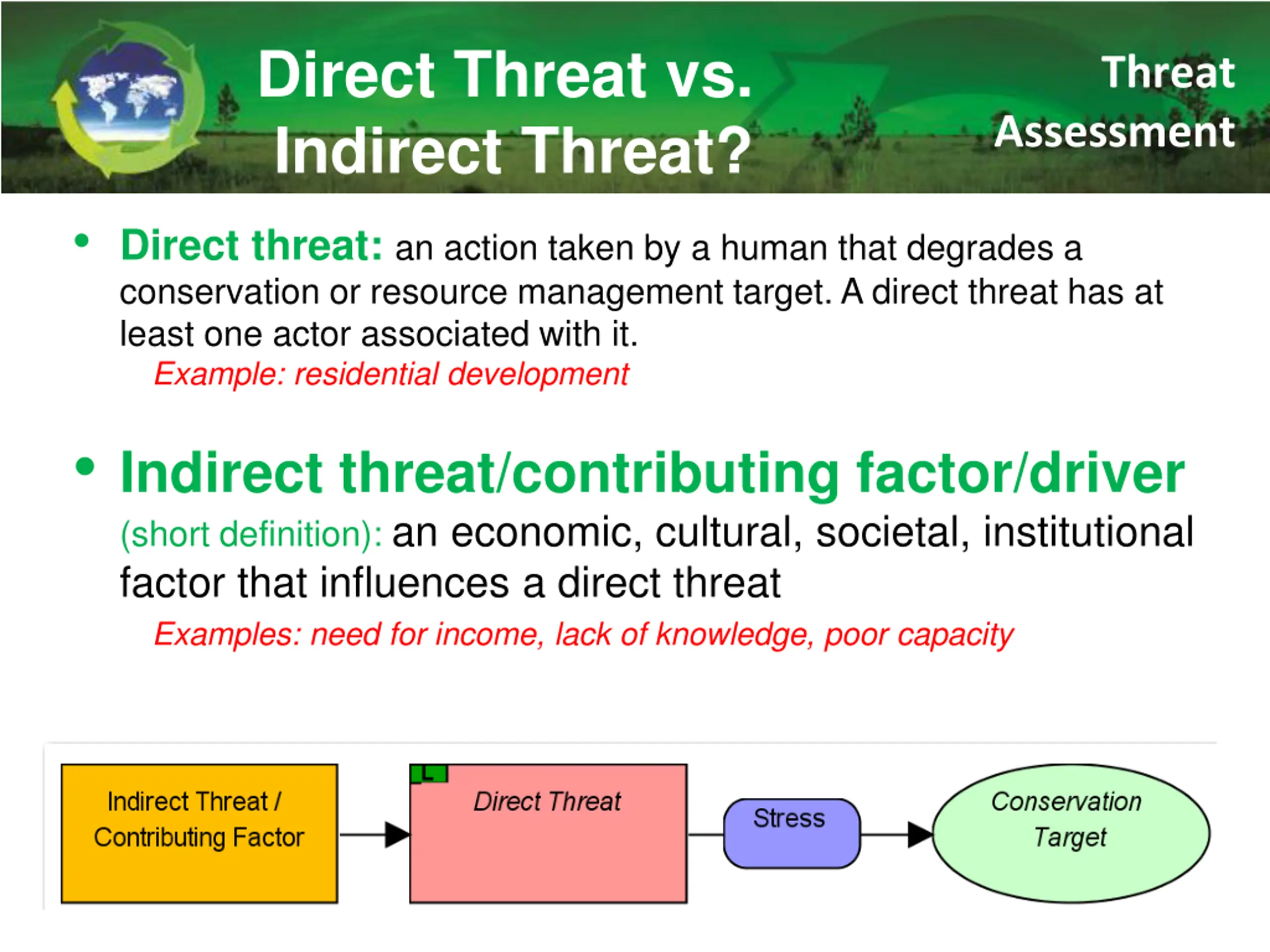 Direct Threat vs. Indirect Threat?

Threat Assessment

• Direct threat: an action taken by a human that degrades a conservation or resource management target. A direct threat has at least one actor associated with it.
Example: residential development

• Indirect threat/contributing factor/driver (short definition): an economic, cultural, societal, institutional factor that influences a direct threat
Examples: need for income, lack of knowledge, poor capacity

Indirect Threat / Contributing Factor

L

Direct Threat

Stress

Conservation Target